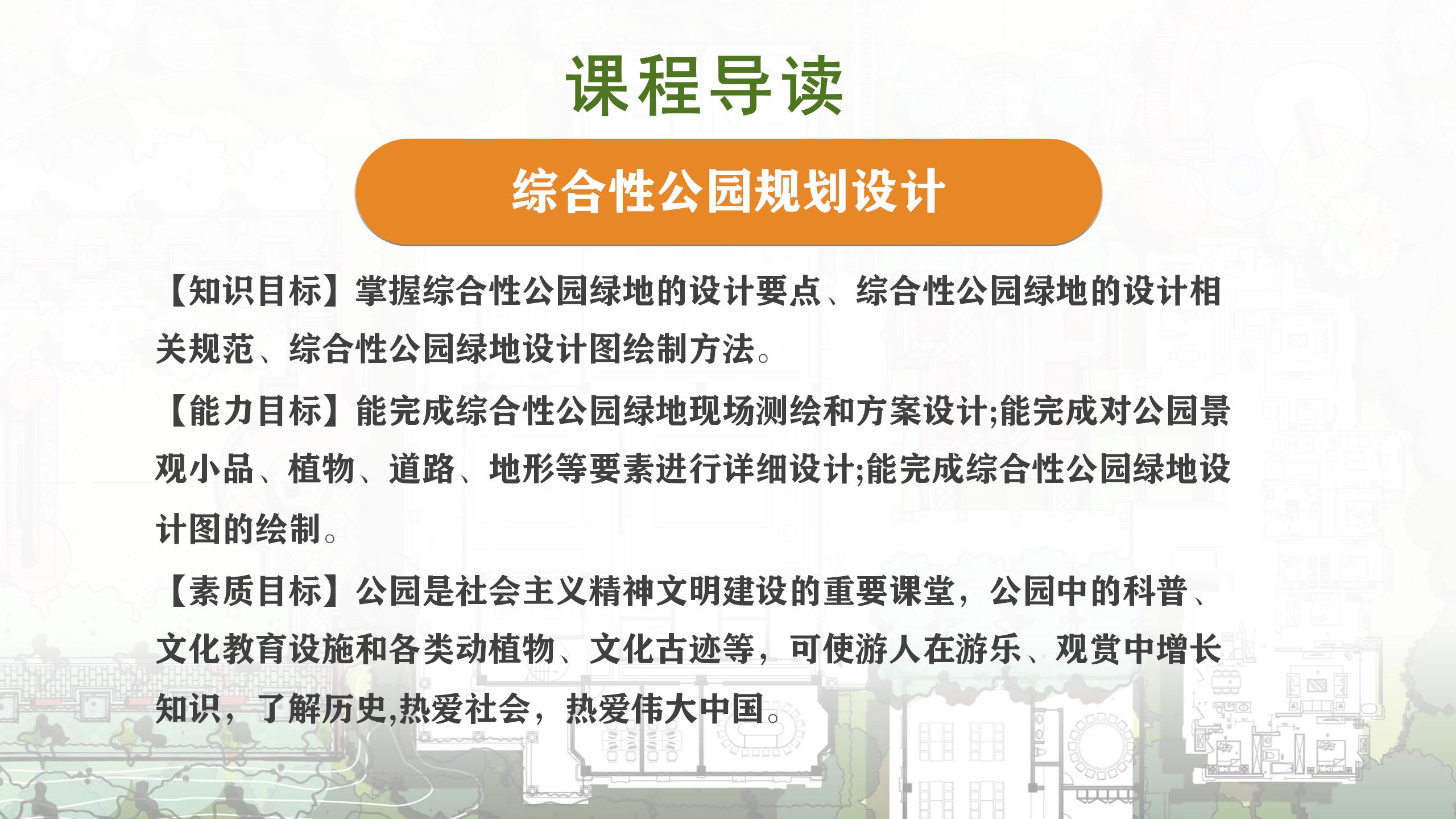 课程导读

综合性公园规划设计

【知识目标】掌握综合性公园绿地的设计要点、综合性公园绿地的设计相关规范、综合性公园绿地设计图绘制方法。

【能力目标】能完成综合性公园绿地现场测绘和方案设计;能完成对公园景观小品、植物、道路、地形等要素进行详细设计;能完成综合性公园绿地设计图的绘制。

【素质目标】公园是社会主义精神文明建设的重要课堂，公园中的科普、文化教育设施和各类动植物、文化古迹等，可使游人在游乐、观赏中增长知识，了解历史,热爱社会，热爱伟大中国。